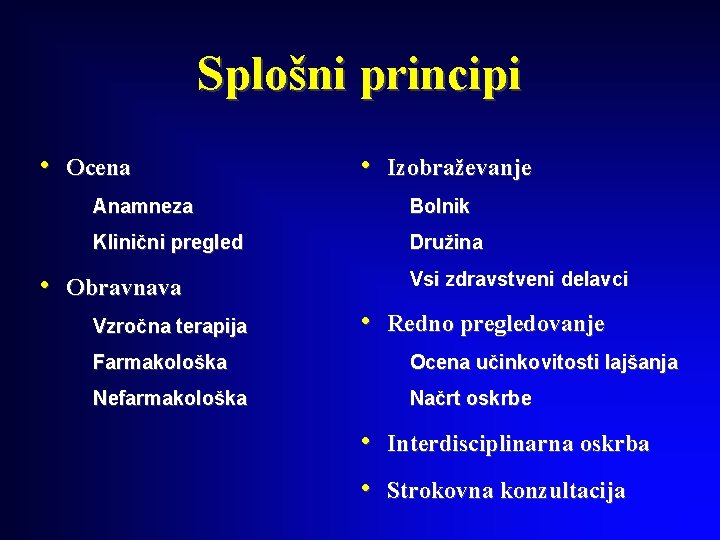 Splošni principi

• Ocena

Anamneza

Klinični pregled

• Obravnava

Vzročna terapija

Farmakološka

Nefarmakološka

• Izobraževanje

Bolnik

Družina

Vsi zdravstveni delavci

• Redno pregledovanje

Ocena učinkovitosti lajšanja

Načrt oskrbe

• Interdisciplinarna oskrba

• Strokovna konzultacija